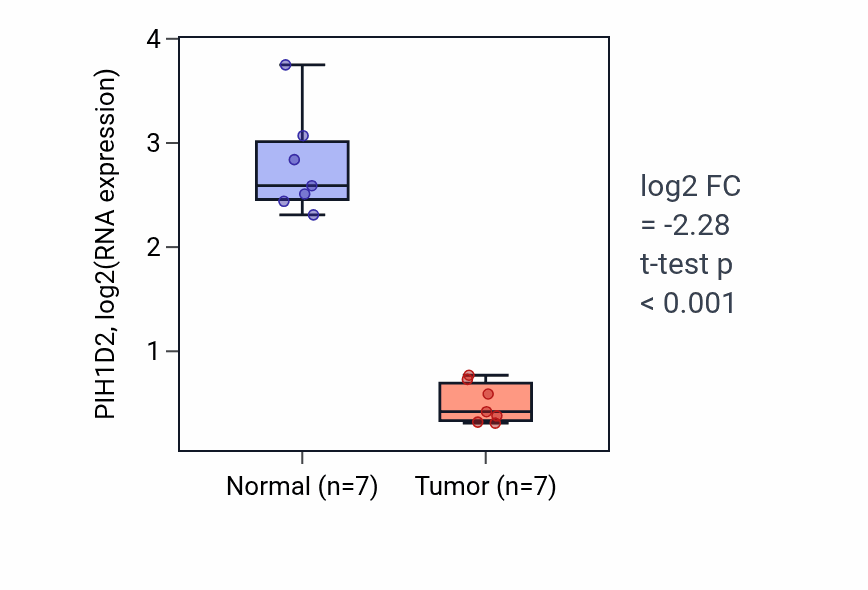 PIH1D2, log2(RNA expression)

4
3
2
1

Normal (n=7)
Tumor (n=7)

log2 FC
= -2.28
t-test p
< 0.001